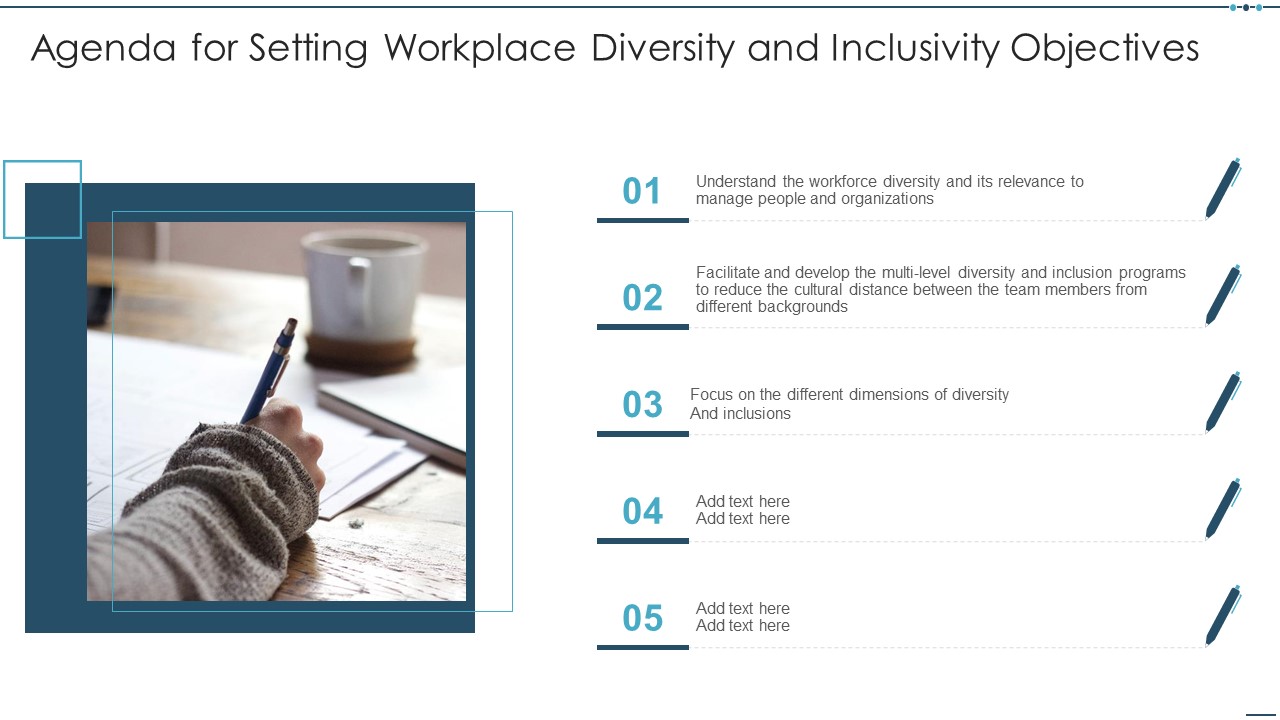 Agenda for Setting Workplace Diversity and Inclusivity Objectives

01
Understand the workforce diversity and its relevance to manage people and organizations

02
Facilitate and develop the multi-level diversity and inclusion programs to reduce the cultural distance between the team members from different backgrounds

03
Focus on the different dimensions of diversity And inclusions

04
Add text here
Add text here

05
Add text here
Add text here